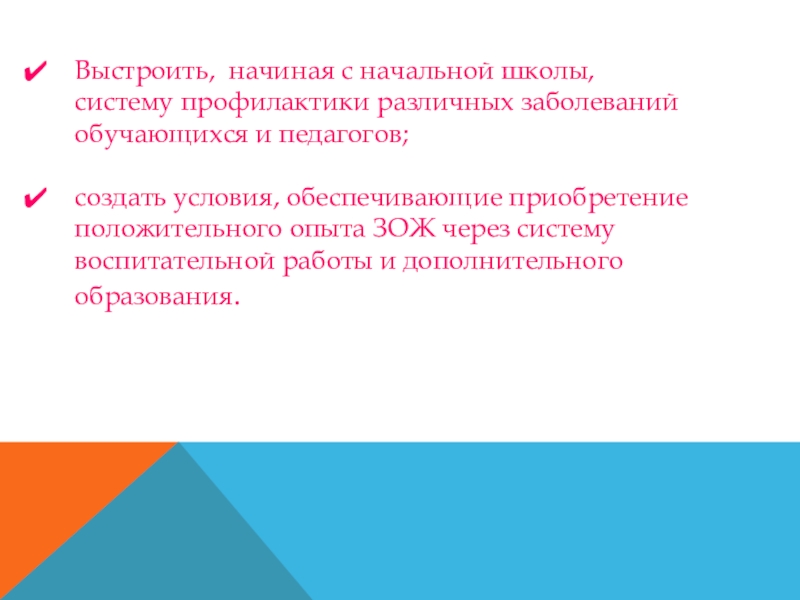 ✔ Выстроить, начиная с начальной школы, систему профилактики различных заболеваний обучающихся и педагогов;

✔ создать условия, обеспечивающие приобретение положительного опыта ЗОЖ через систему воспитательной работы и дополнительного образования.